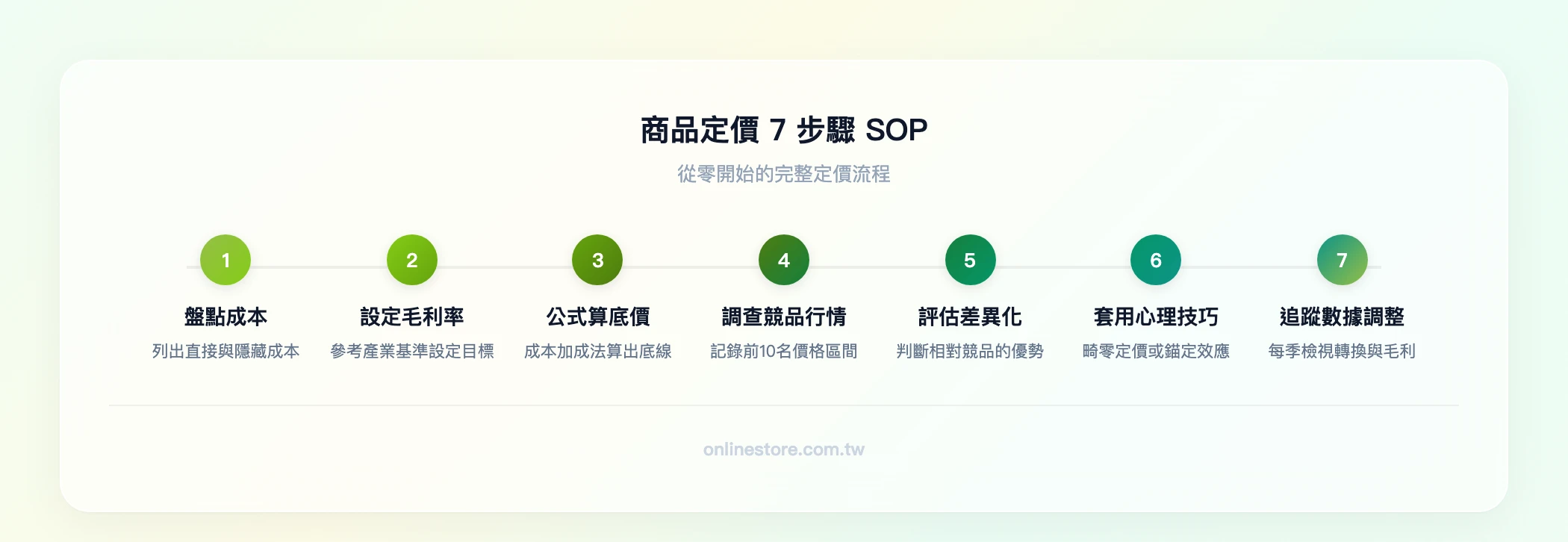 商品定價 7 步驟 SOP

從零開始的完整定價流程

1
盤點成本
列出直接與隱藏成本

2
設定毛利率
參考產業基準設定目標

3
公式算底價
成本加成法算出底線

4
調查競品行情
記錄前10名價格區間

5
評估差異化
判斷相對競品的優勢

6
套用心理技巧
畸零定價或錨定效應

7
追蹤數據調整
每季檢視轉換與毛利

onlinestore.com.tw